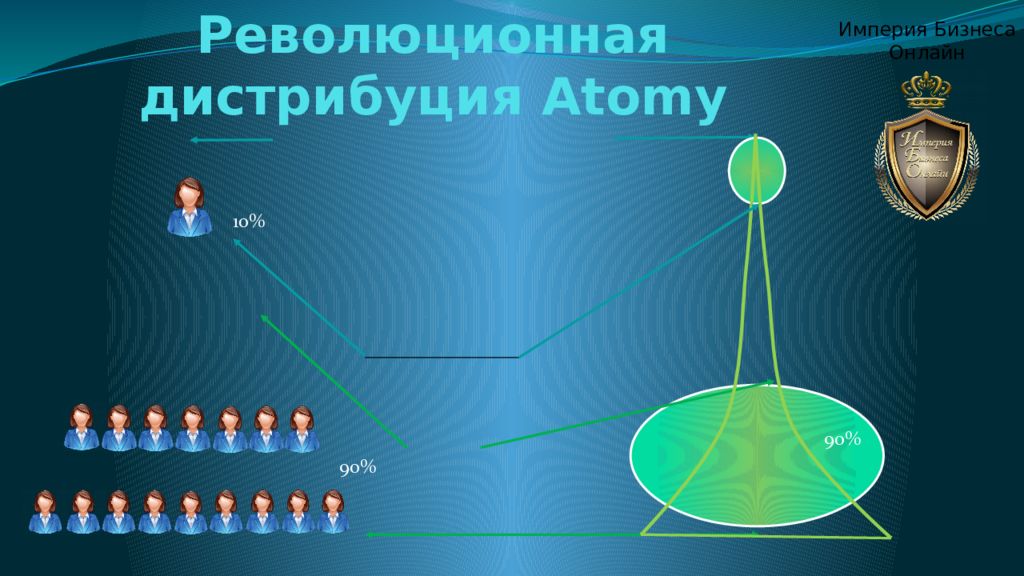 Революционная дистрибуция Atomy

Империя Бизнеса Онлайн

Империя Бизнеса Онлайн

10%

90%

90%